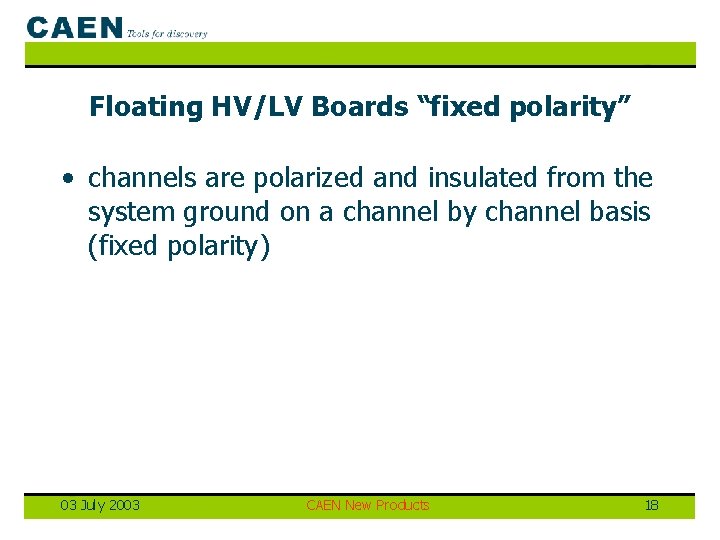 CAEN Tools for discovery

Floating HV/LV Boards “fixed polarity”

• channels are polarized and insulated from the system ground on a channel by channel basis (fixed polarity)

03 July 2003

CAEN New Products

18